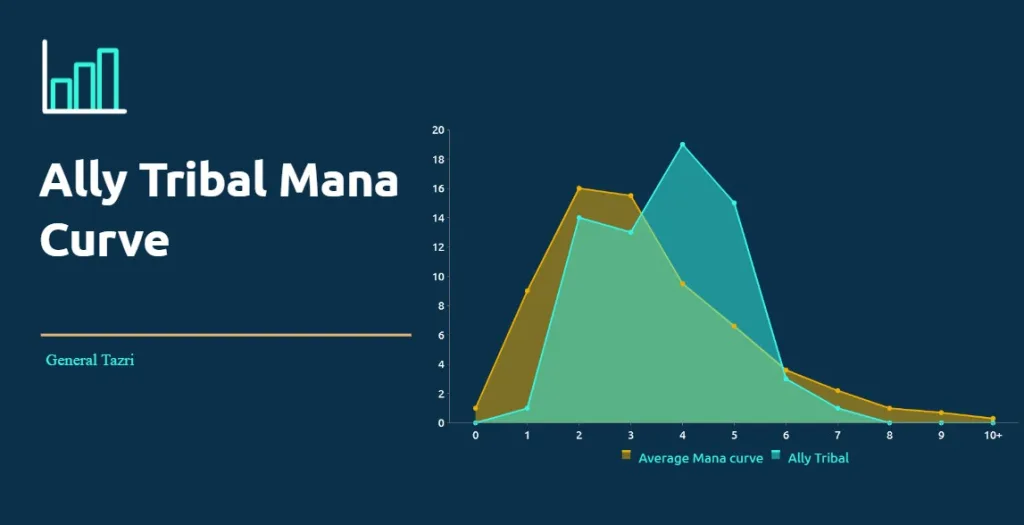 Ally Tribal Mana Curve

General Tazri

20
18
16
14
12
10
8
6
4
2
0

0 1 2 3 4 5 6 7 8 9 10+

Average Mana curve Ally Tribal